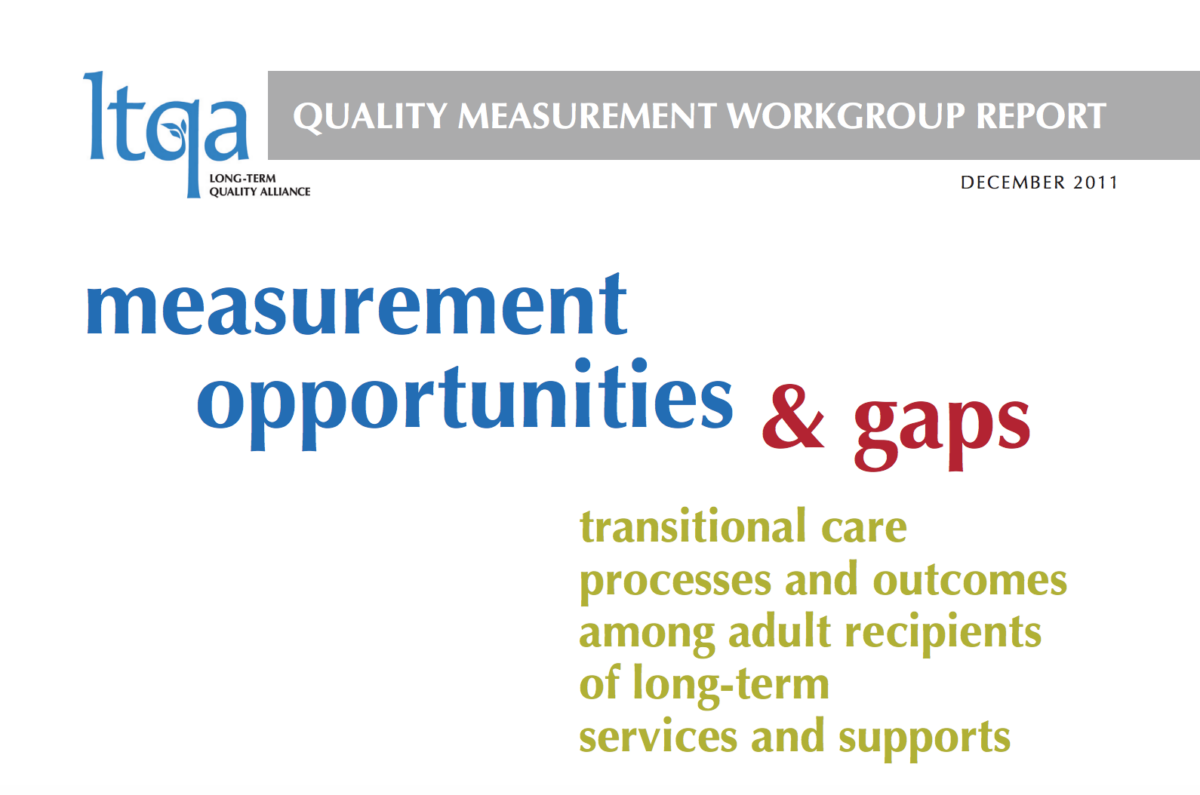 ltqa
LONG-TERM
QUALITY ALLIANCE

QUALITY MEASUREMENT WORKGROUP REPORT

DECEMBER 2011

measurement opportunities & gaps

transitional care processes and outcomes among adult recipients of long-term services and supports